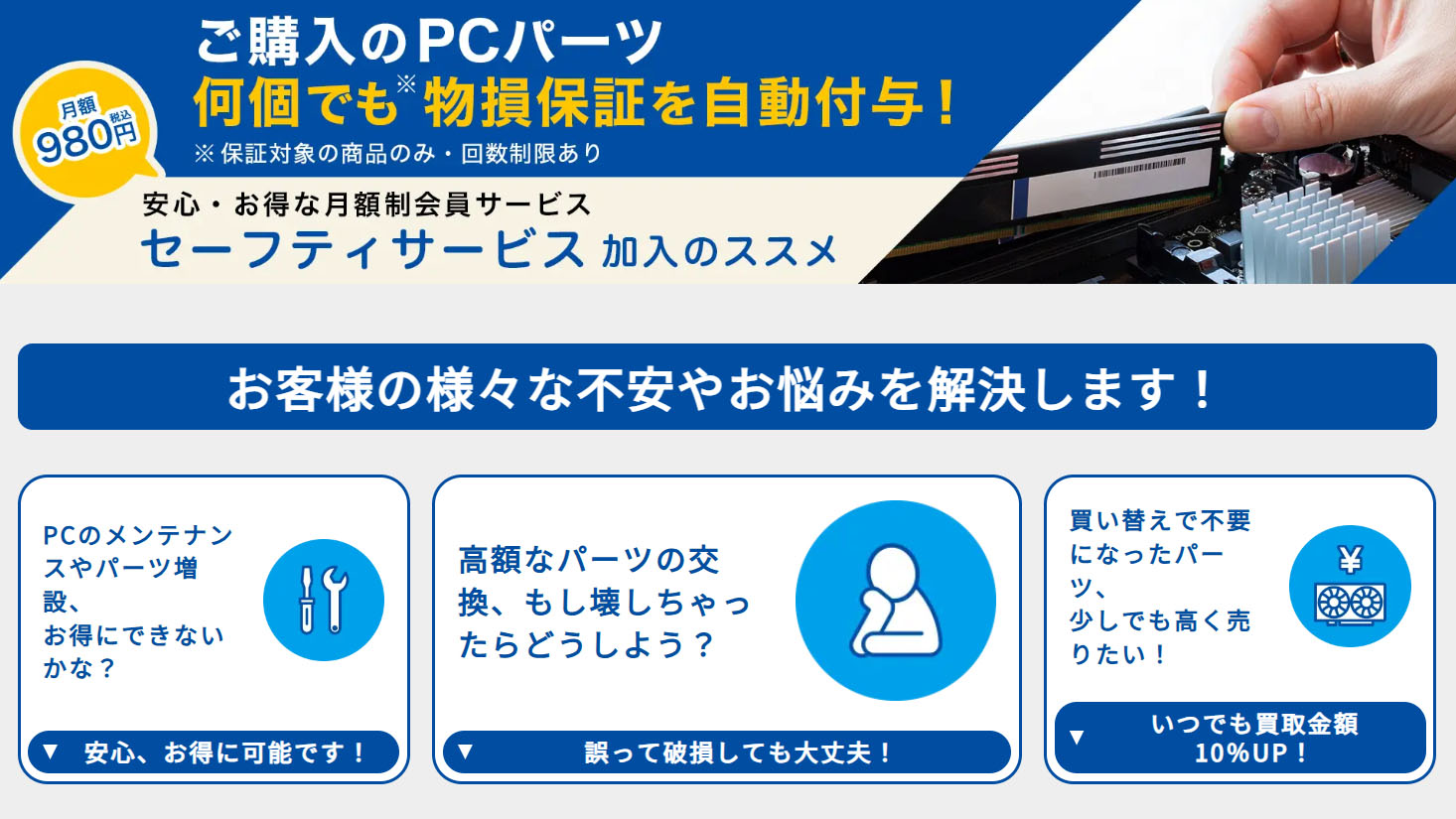 月額 980円 税込

ご購入のPCパーツ
何個でも※物損保証を自動付与！
※保証対象の商品のみ・回数制限あり

安心・お得な月額制会員サービス
セーフティサービス 加入のススメ

お客様の様々な不安やお悩みを解決します！

PCのメンテナンスやパーツ増設、お得にできないかな？

▼ 安心、お得に可能です！

高額なパーツの交換、もし壊しちゃったらどうしよう？

▼ 誤って破損しても大丈夫！

買い替えで不要になったパーツ、少しでも高く売りたい！

▼ いつでも買取金額10%UP！